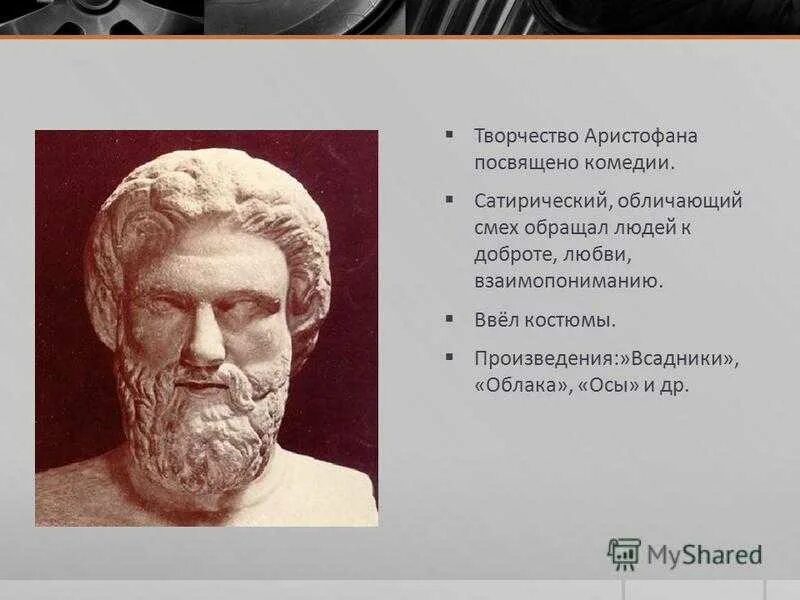 ▪ Творчество Аристофана посвящено комедии.

▪ Сатирический, обличающий смех обращал людей к доброте, любви, взаимопониманию.

▪ Ввёл костюмы.

▪ Произведения:»Всадники», «Облака», «Осы» и др.

MyShared